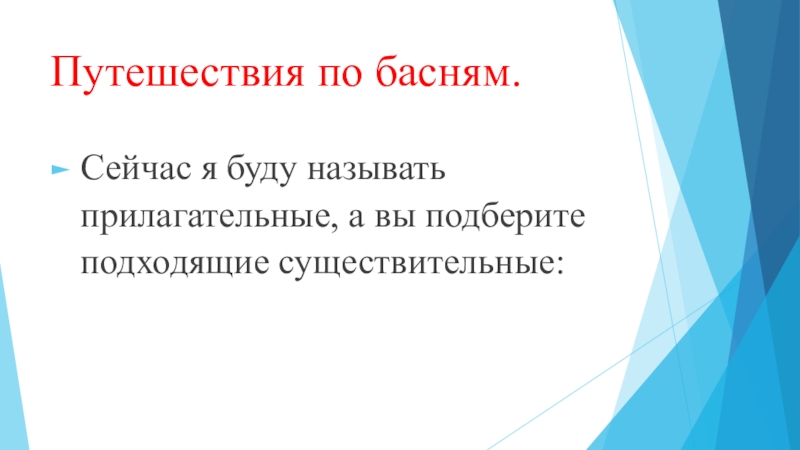 Путешествия по басням.

Сейчас я буду называть прилагательные, а вы подберите подходящие существительные: